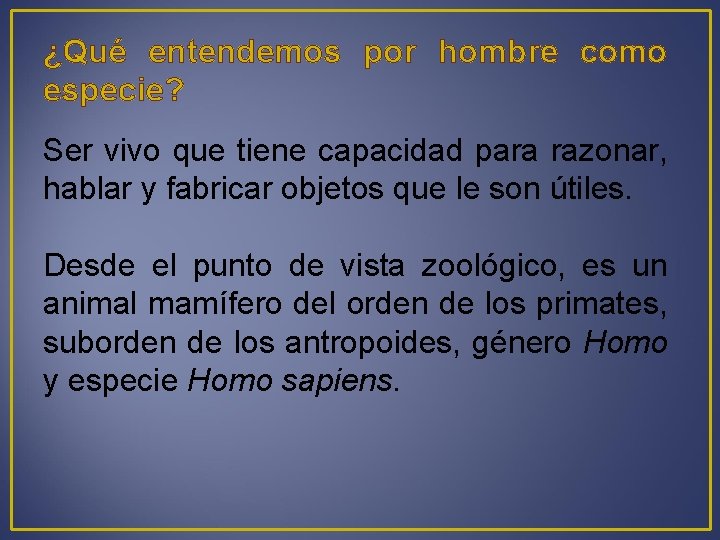 ¿Qué entendemos por hombre como especie?

Ser vivo que tiene capacidad para razonar, hablar y fabricar objetos que le son útiles.

Desde el punto de vista zoológico, es un animal mamífero del orden de los primates, suborden de los antropoides, género Homo y especie Homo sapiens.